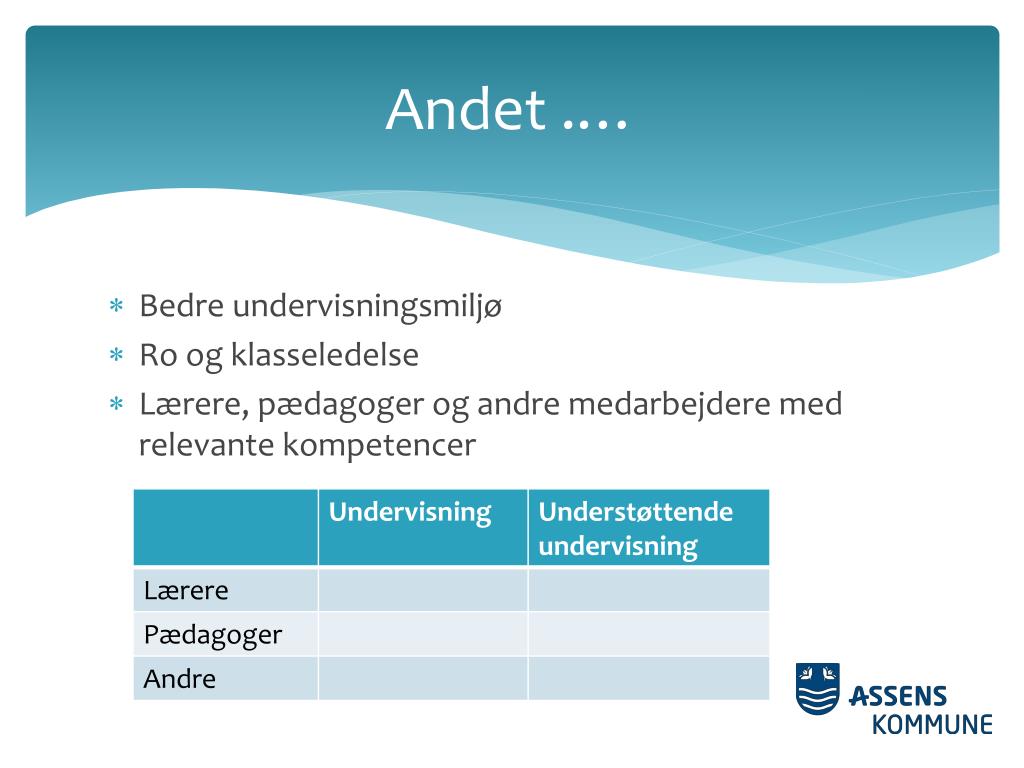 Andet ….

* Bedre undervisningsmiljø
* Ro og klasseledelse
* Lærere, pædagoger og andre medarbejdere med relevante kompetencer

| | Undervisning | Understøttende undervisning |
|---|---|---|
| Lærere | | |
| Pædagoger | | |
| Andre | | |

ASSENS KOMMUNE